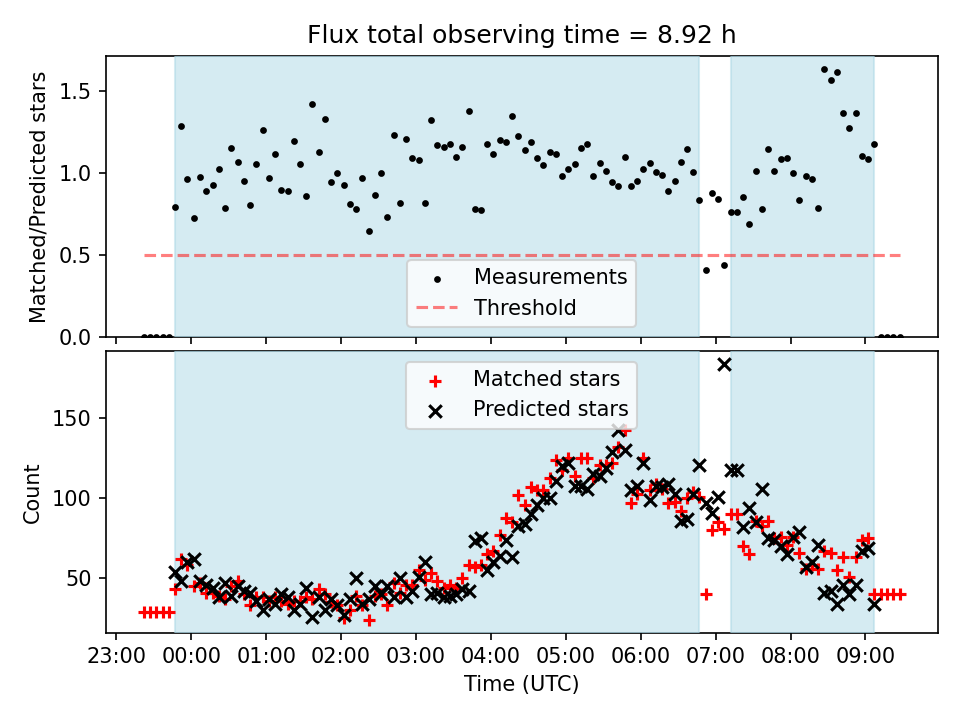 Flux total observing time = 8.92 h

Matched/Predicted stars

1.5
1.0
0.5
0.0

Measurements
Threshold

Matched stars
Predicted stars

Count

150
100
50

23:00 00:00 01:00 02:00 03:00 04:00 05:00 06:00 07:00 08:00 09:00

Time (UTC)